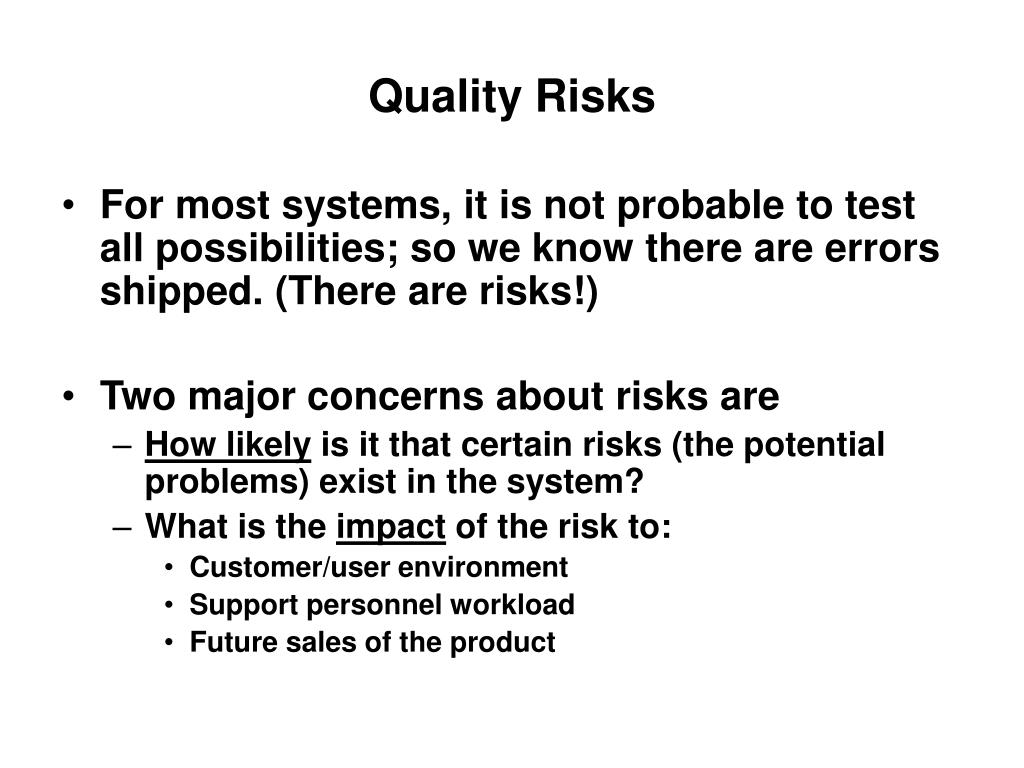 Quality Risks

• For most systems, it is not probable to test all possibilities; so we know there are errors shipped. (There are risks!)

• Two major concerns about risks are
– How likely is it that certain risks (the potential problems) exist in the system?
– What is the impact of the risk to:
• Customer/user environment
• Support personnel workload
• Future sales of the product